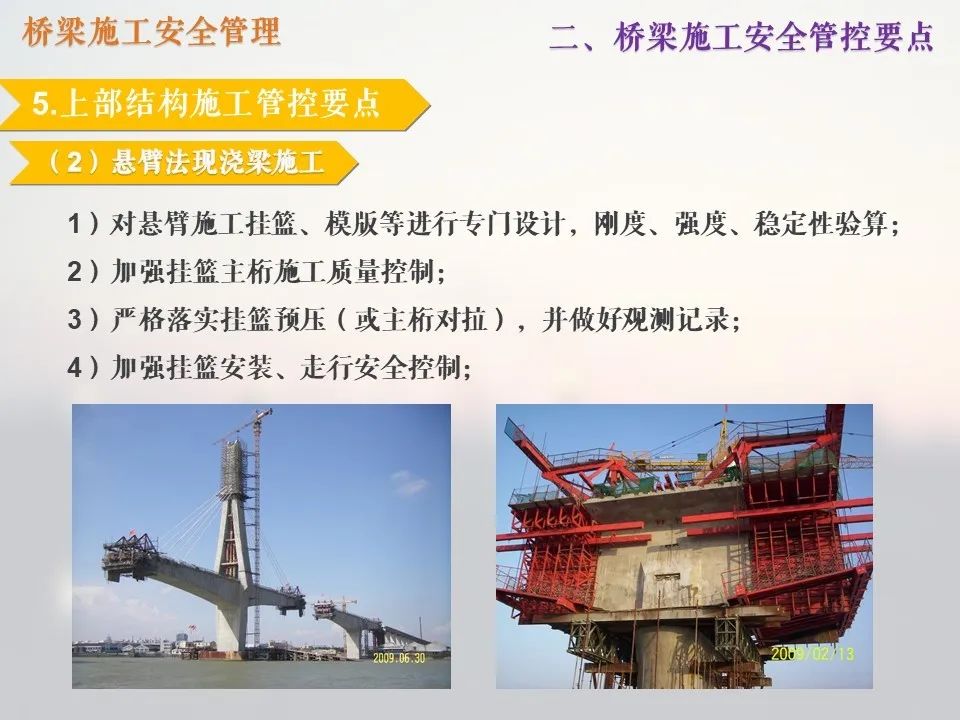 桥梁施工安全管理

二、桥梁施工安全管控要点

5.上部结构施工管控要点

（2）悬臂法现浇梁施工

1）对悬臂施工挂篮、模版等进行专门设计，刚度、强度、稳定性验算；

2）加强挂篮主桁施工质量控制；

3）严格落实挂篮预压（或主桁对拉），并做好观测记录；

4）加强挂篮安装、走行安全控制；

2009.06.30

2009/02/13